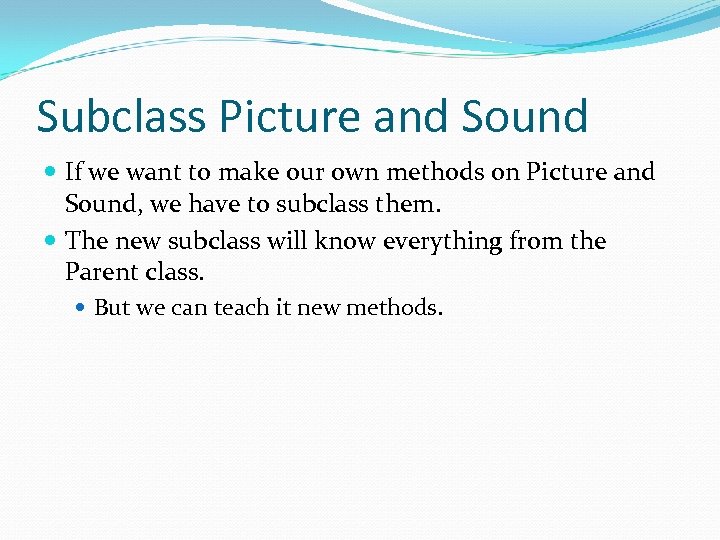 Subclass Picture and Sound

- If we want to make our own methods on Picture and Sound, we have to subclass them.
- The new subclass will know everything from the Parent class.
  - But we can teach it new methods.